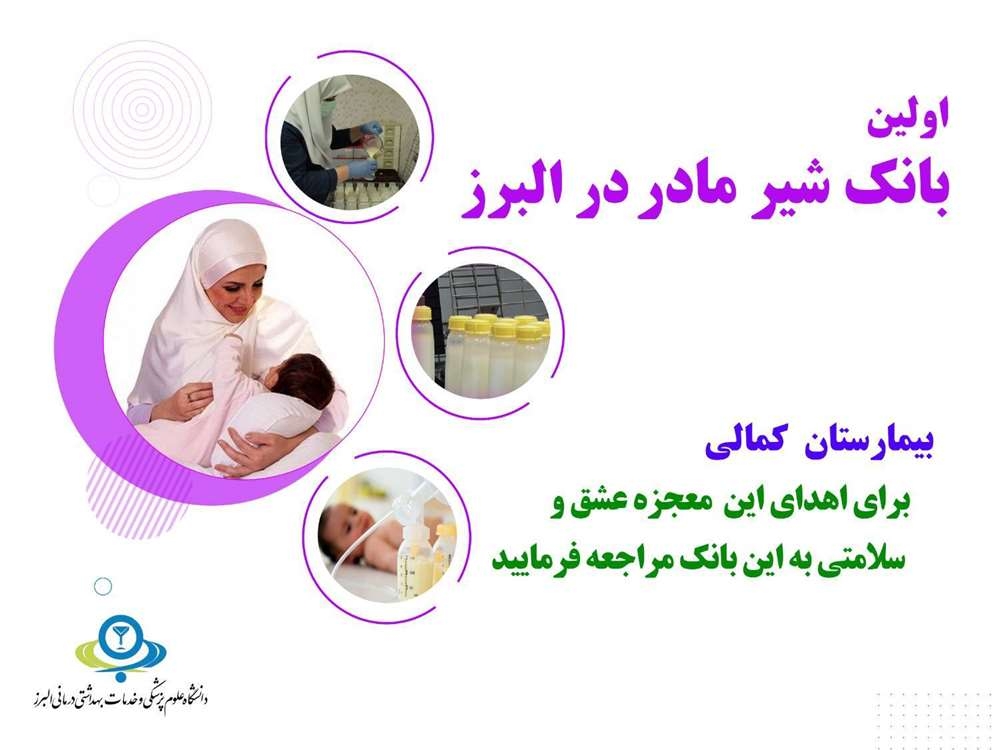 اولین
بانک شیر مادر در البرز

بیمارستان کمالی
برای اهدای این معجزه عشق و
سلامتی به این بانک مراجعه فرمایید

دانشگاه علوم پزشکی و خدمات بهداشتی درمانی البرز